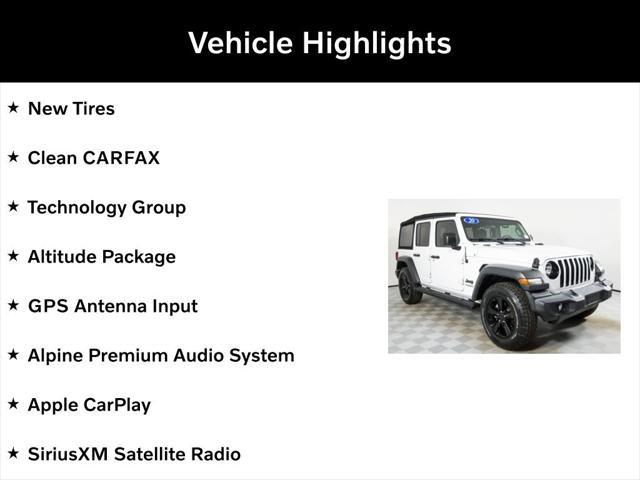 Vehicle Highlights

★ New Tires

★ Clean CARFAX

★ Technology Group

★ Altitude Package

★ GPS Antenna Input

★ Alpine Premium Audio System

★ Apple CarPlay

★ SiriusXM Satellite Radio